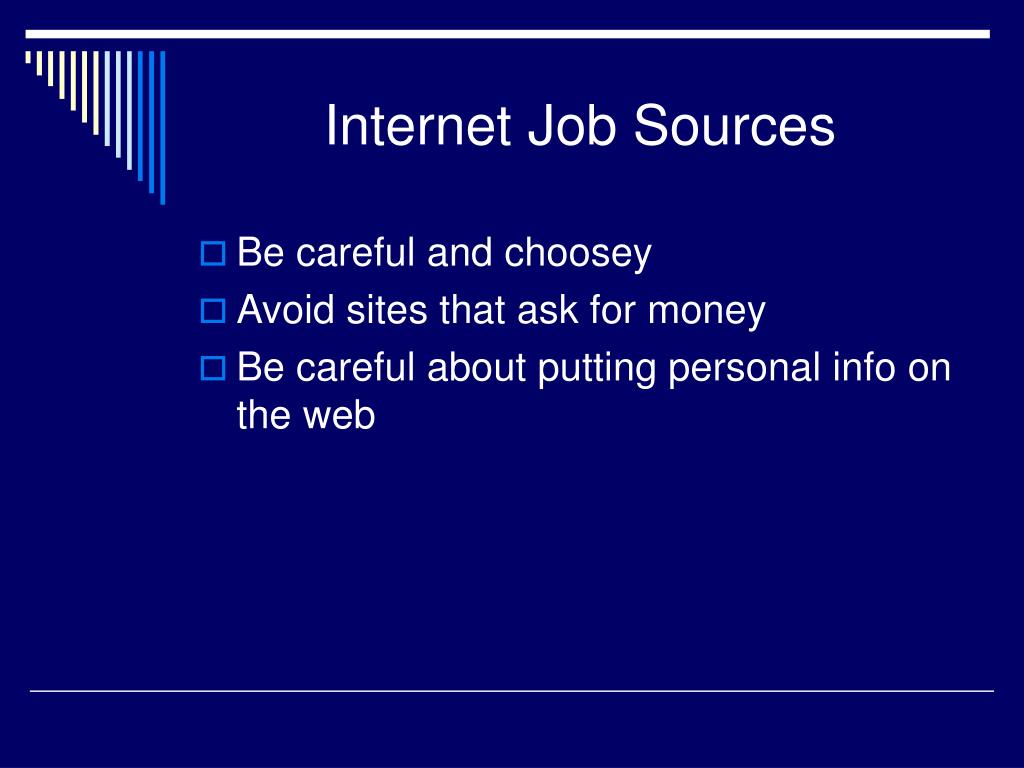 Internet Job Sources

Be careful and choosey
Avoid sites that ask for money
Be careful about putting personal info on the web